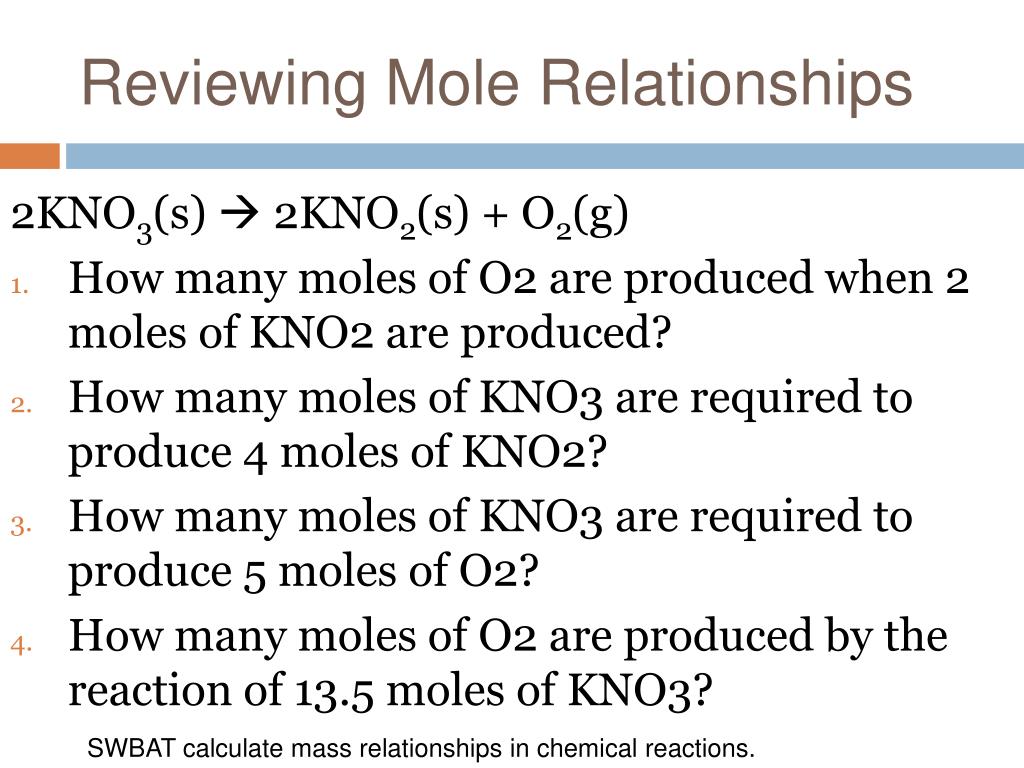 Reviewing Mole Relationships

$2KNO_3(s) \rightarrow 2KNO_2(s) + O_2(g)$

1. How many moles of O2 are produced when 2 moles of KNO2 are produced?
2. How many moles of KNO3 are required to produce 4 moles of KNO2?
3. How many moles of KNO3 are required to produce 5 moles of O2?
4. How many moles of O2 are produced by the reaction of 13.5 moles of KNO3?

SWBAT calculate mass relationships in chemical reactions.